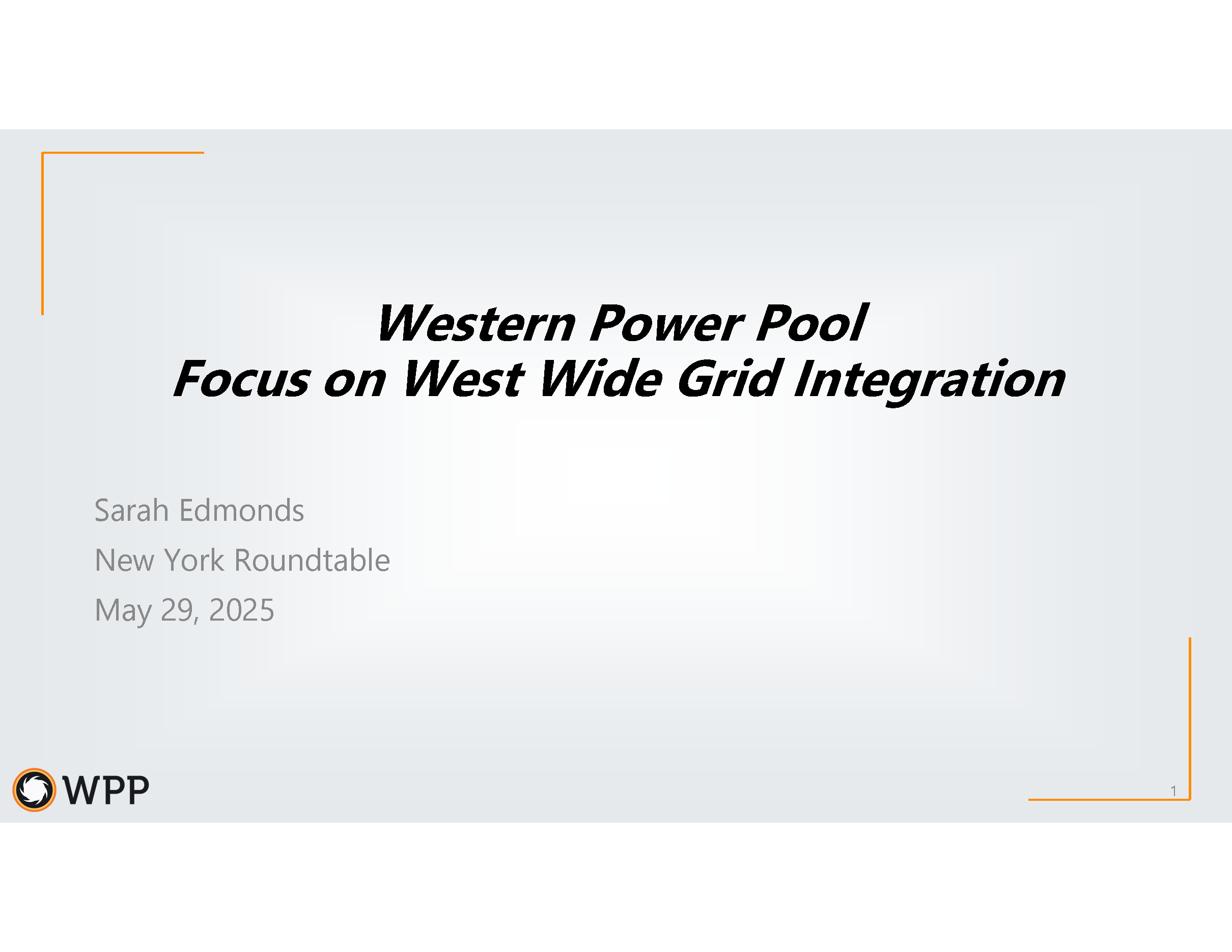 Western Power Pool
Focus on West Wide Grid Integration

Sarah Edmonds

New York Roundtable

May 29, 2025

WPP

1